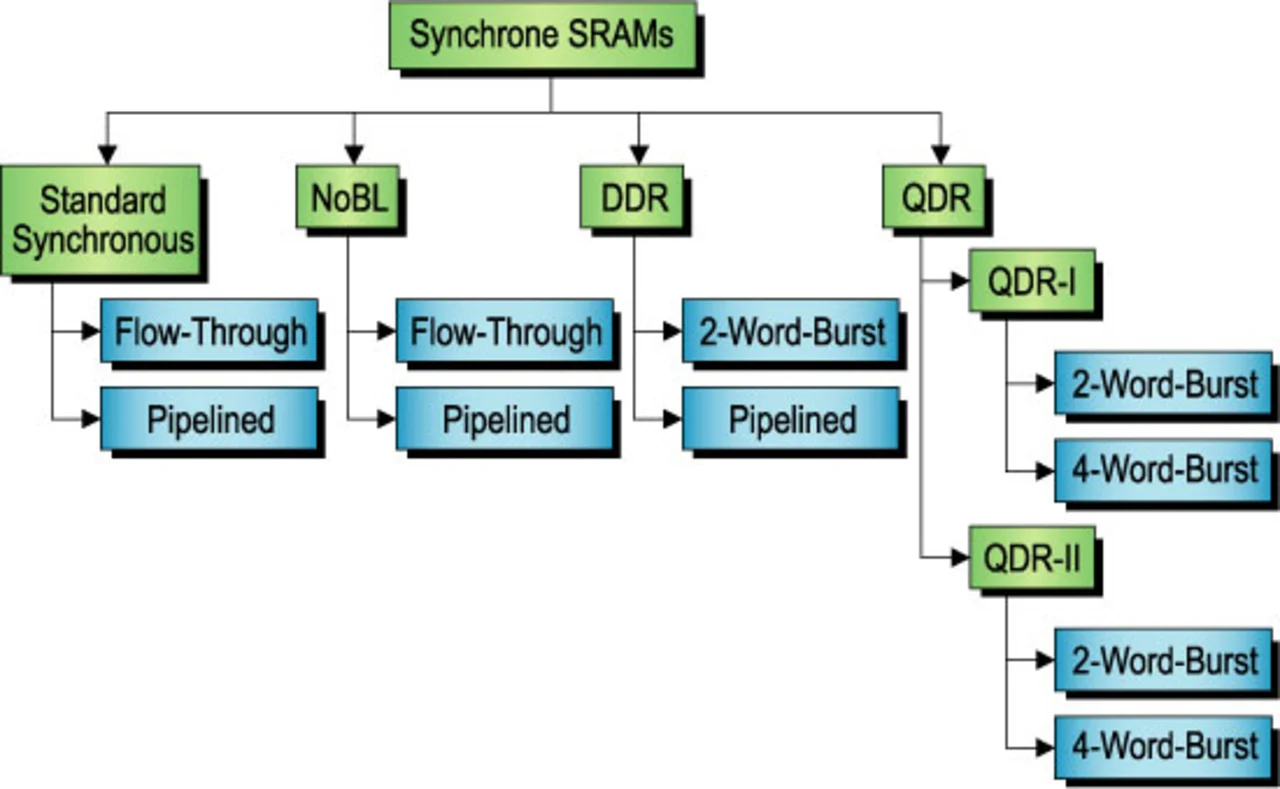 Synchrone SRAMs

Standard Synchronous

Flow-Through

Pipelined

NoBL

Flow-Through

Pipelined

DDR

2-Word-Burst

Pipelined

QDR

QDR-I

2-Word-Burst

4-Word-Burst

QDR-II

2-Word-Burst

4-Word-Burst